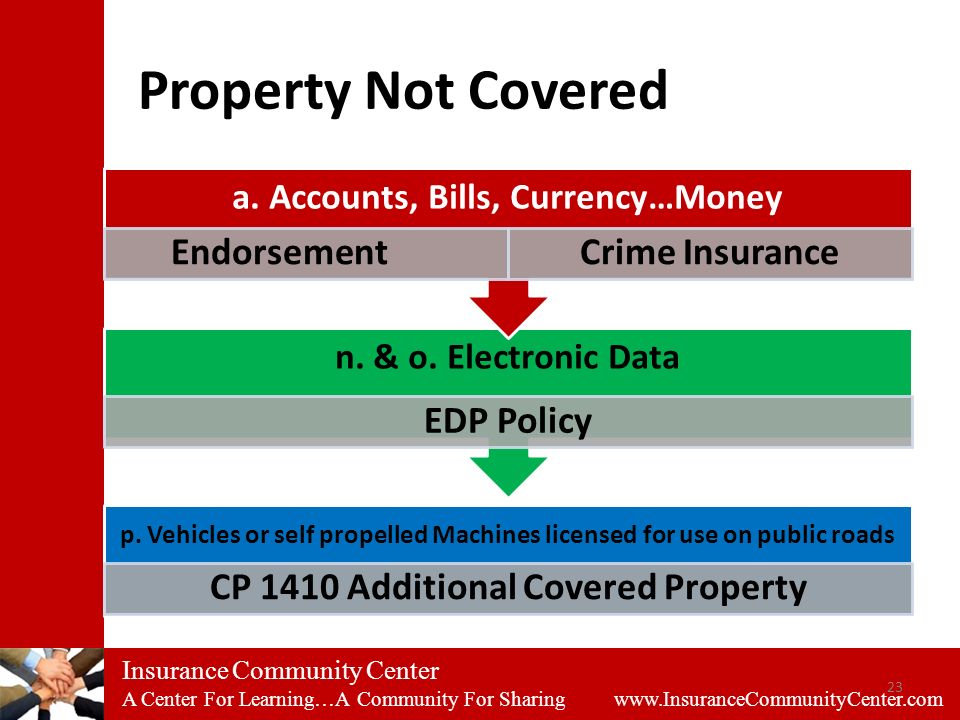 Property Not Covered

a. Accounts, Bills, Currency…Money

Endorsement

Crime Insurance

n. & o. Electronic Data

EDP Policy

p. Vehicles or self propelled Machines licensed for use on public roads

CP 1410 Additional Covered Property

Insurance Community Center

A Center For Learning…A Community For Sharing

23

www.InsuranceCommunityCenter.com